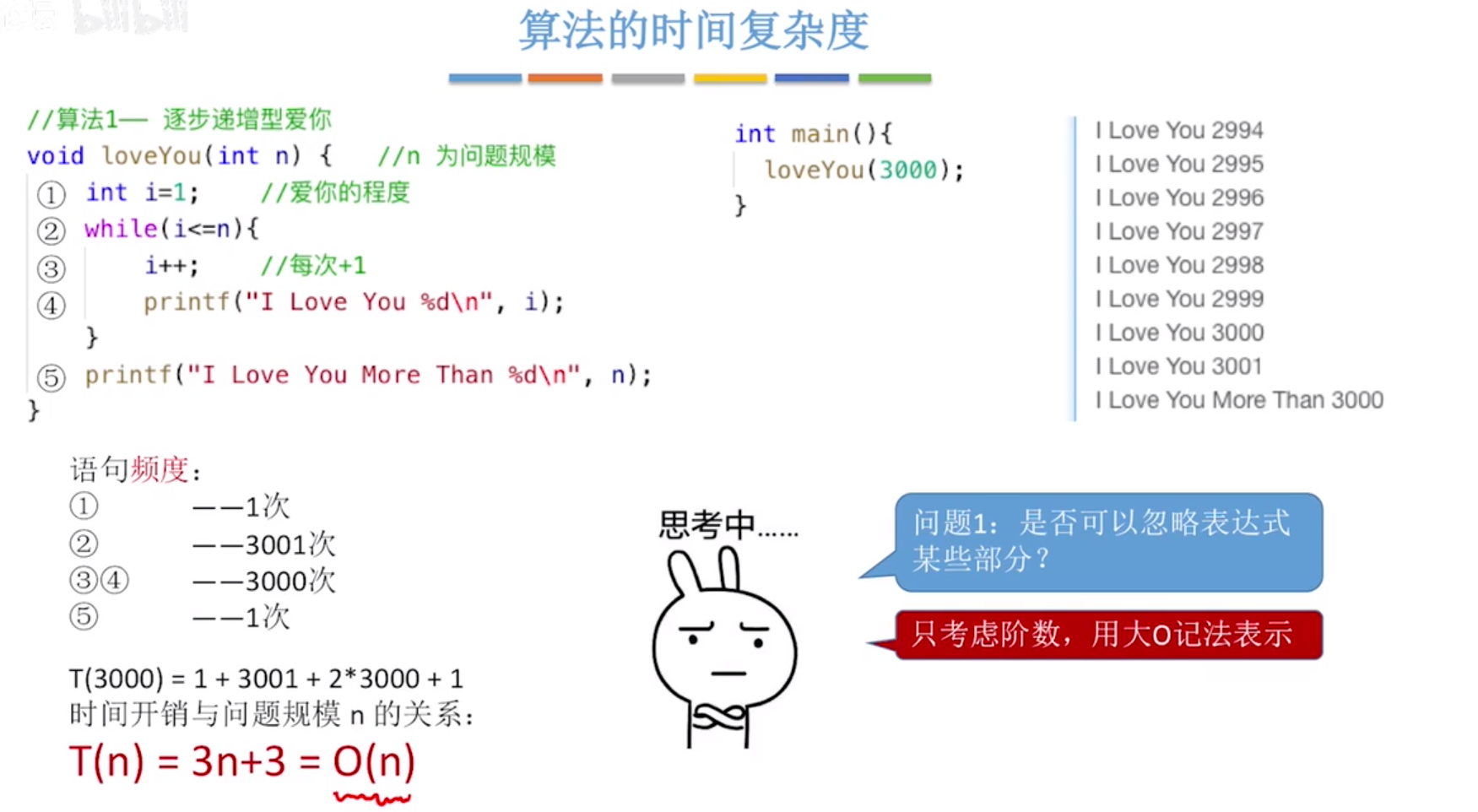 bilibili

算法的时间复杂度

//算法1— 逐步递增型爱你
void loveYou(int n) { //n 为问题规模
① int i=1; //爱你的程度
② while(i<=n){
③ i++; //每次+1
④ printf("I Love You %d\n", i);
}
⑤ printf("I Love You More Than %d\n", n);
}

int main(){
loveYou(3000);
}

I Love You 2994
I Love You 2995
I Love You 2996
I Love You 2997
I Love You 2998
I Love You 2999
I Love You 3000
I Love You 3001
I Love You More Than 3000

语句频度:
① ——1次
② ——3001次
③④ ——3000次
⑤ ——1次

T(3000) = 1 + 3001 + 2*3000 + 1
时间开销与问题规模 n 的关系:
T(n) = 3n+3 = O(n)

思考中……

问题1:是否可以忽略表达式某些部分?

只考虑阶数,用大O记法表示